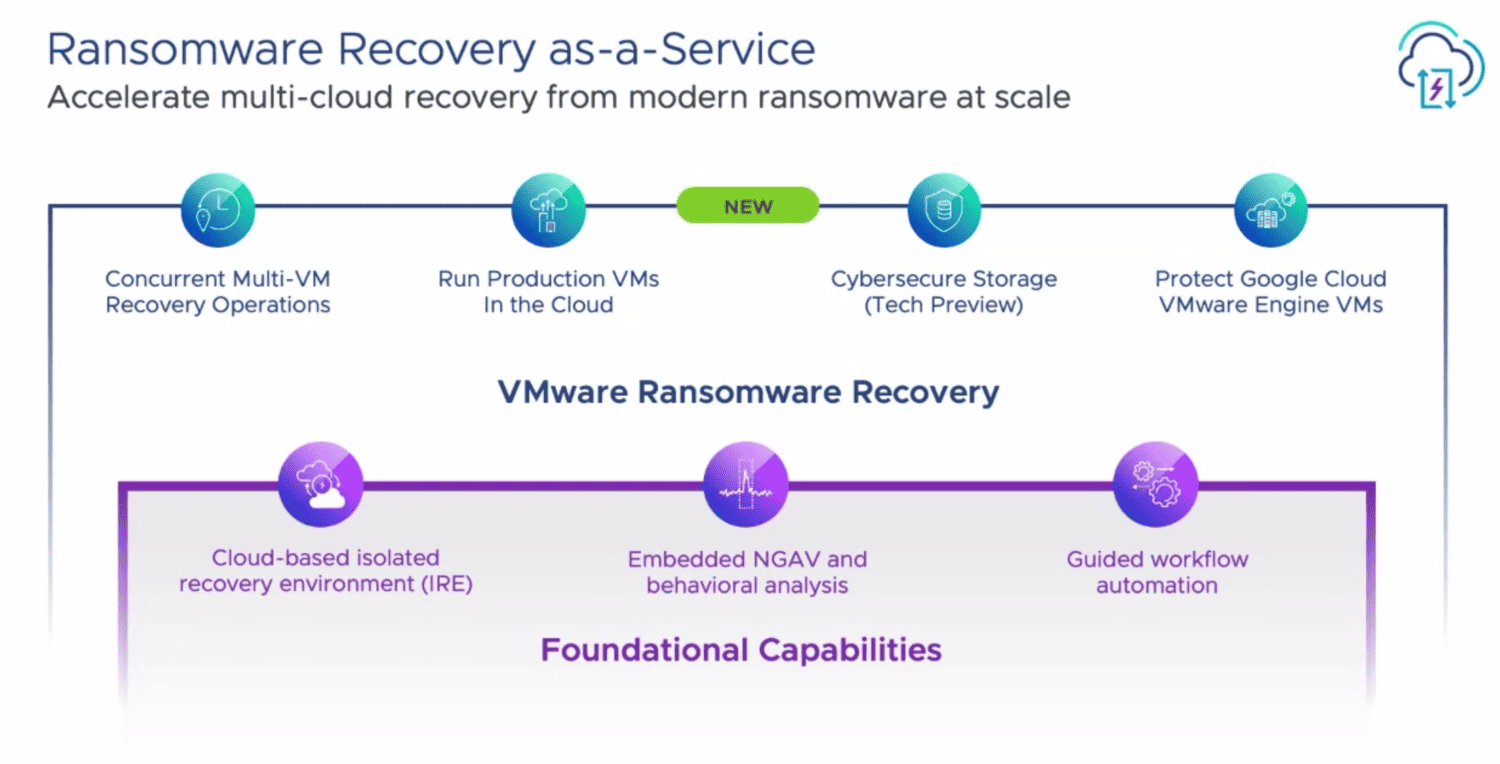 Ransomware Recovery as-a-Service
Accelerate multi-cloud recovery from modern ransomware at scale

NEW

Concurrent Multi-VM Recovery Operations

Run Production VMs In the Cloud

Cybersecure Storage (Tech Preview)

Protect Google Cloud VMware Engine VMs

VMware Ransomware Recovery

Cloud-based isolated recovery environment (IRE)

Embedded NGAV and behavioral analysis

Guided workflow automation

Foundational Capabilities